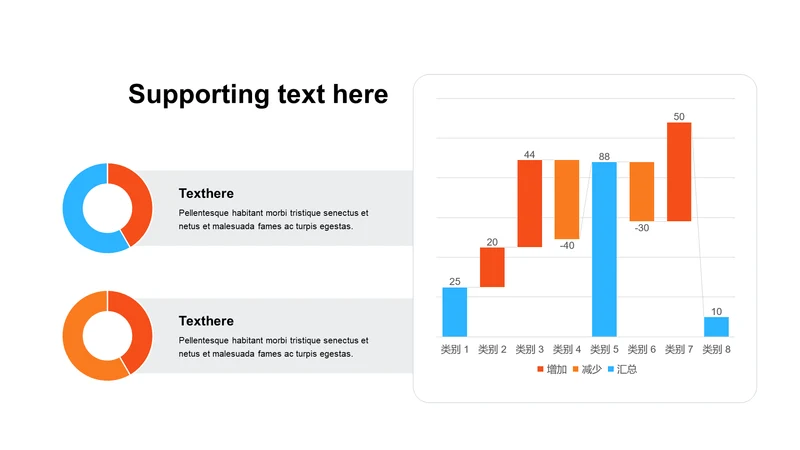 Supporting text here

Texthere

Pellentesque habitant morbi tristique senectus et netus et malesuada fames ac turpis egestas.

Texthere

Pellentesque habitant morbi tristique senectus et netus et malesuada fames ac turpis egestas.

25
20
44
-40
88
-30
50
10

类别 1 类别 2 类别 3 类别 4 类别 5 类别 6 类别 7 类别 8

增加 减少 汇总